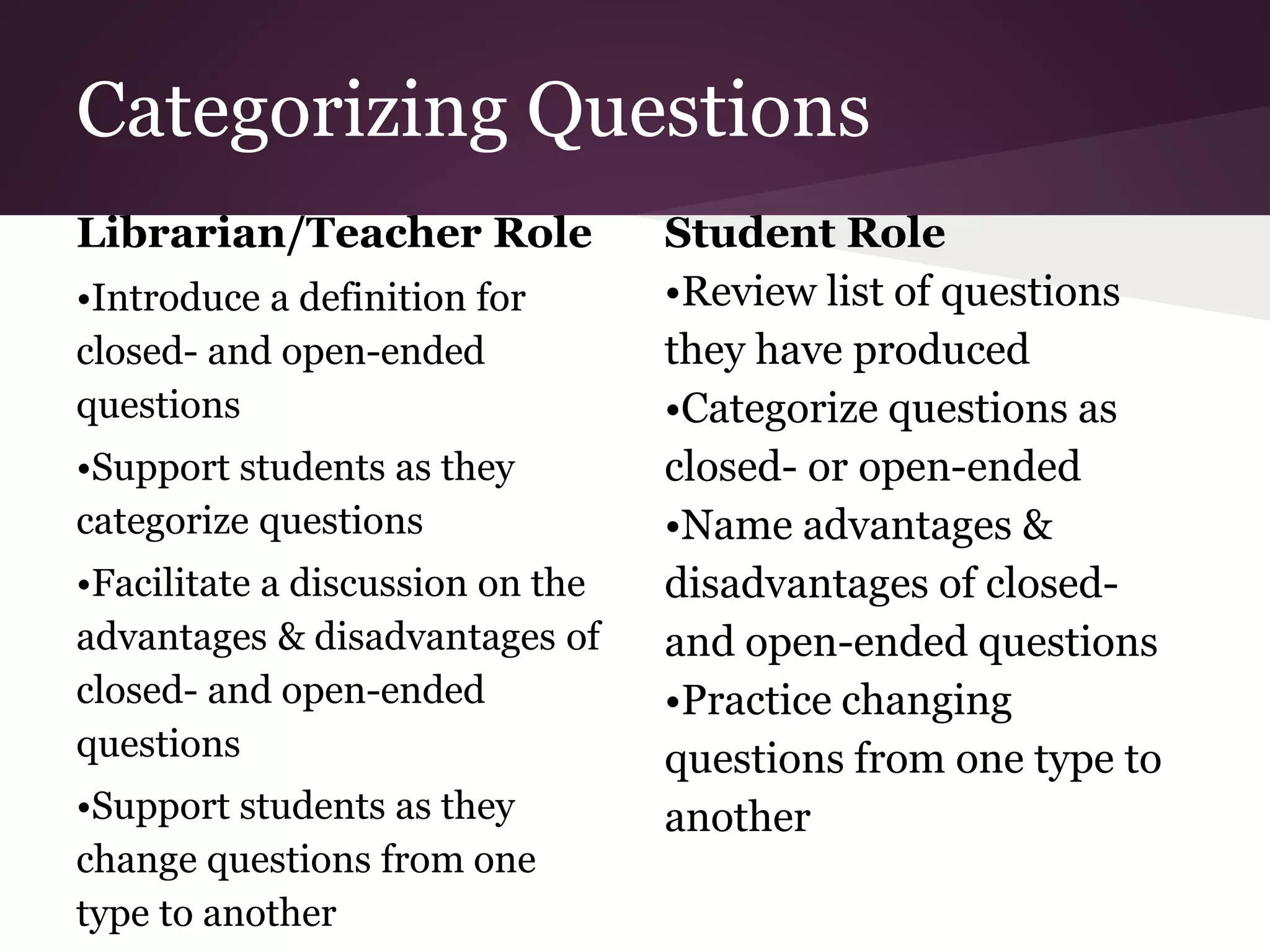 Categorizing Questions

Librarian/Teacher Role

•Introduce a definition for closed- and open-ended questions

•Support students as they categorize questions

•Facilitate a discussion on the advantages & disadvantages of closed- and open-ended questions

•Support students as they change questions from one type to another

Student Role

•Review list of questions they have produced

•Categorize questions as closed- or open-ended

•Name advantages & disadvantages of closed- and open-ended questions

•Practice changing questions from one type to another